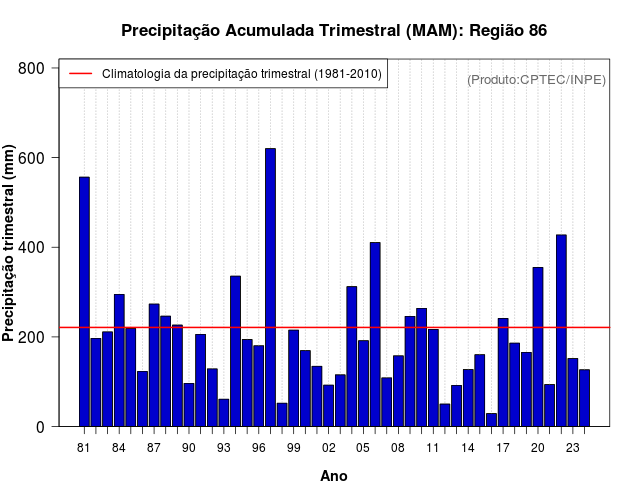 Precipitação Acumulada Trimestral (MAM): Região 86

Climatologia da precipitação trimestral (1981-2010)

(Produto:CPTEC/INPE)

Precipitação trimestral (mm)

800
600
400
200
0

81 84 87 90 93 96 99 02 05 08 11 14 17 20 23

Ano